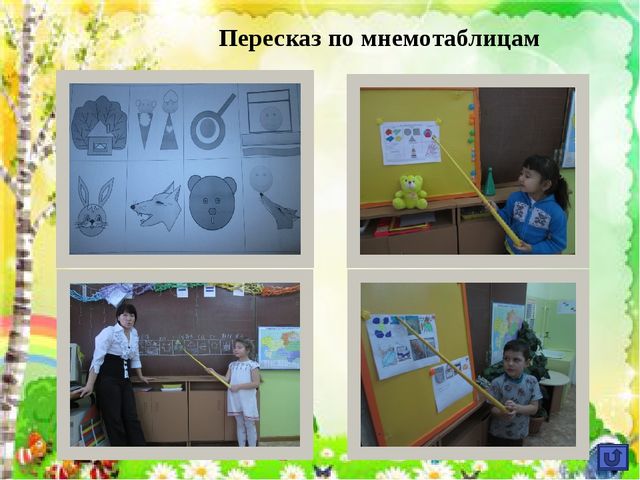 Пересказ по мнемотаблицам